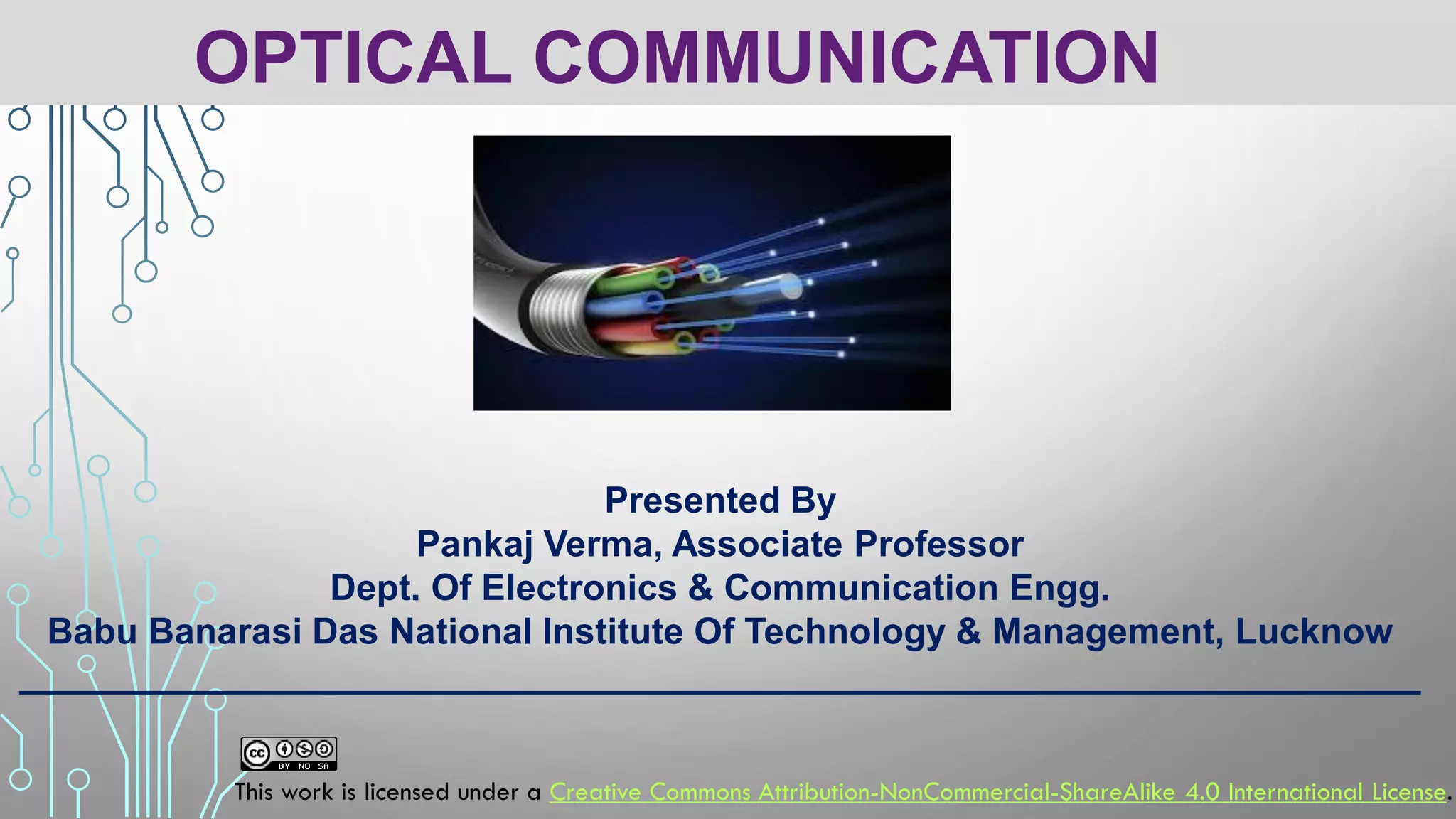 OPTICAL COMMUNICATION

Presented By
Pankaj Verma, Associate Professor
Dept. Of Electronics & Communication Engg.
Babu Banarasi Das National Institute Of Technology & Management, Lucknow

cc BY NC SA

This work is licensed under a Creative Commons Attribution-NonCommercial-ShareAlike 4.0 International License.